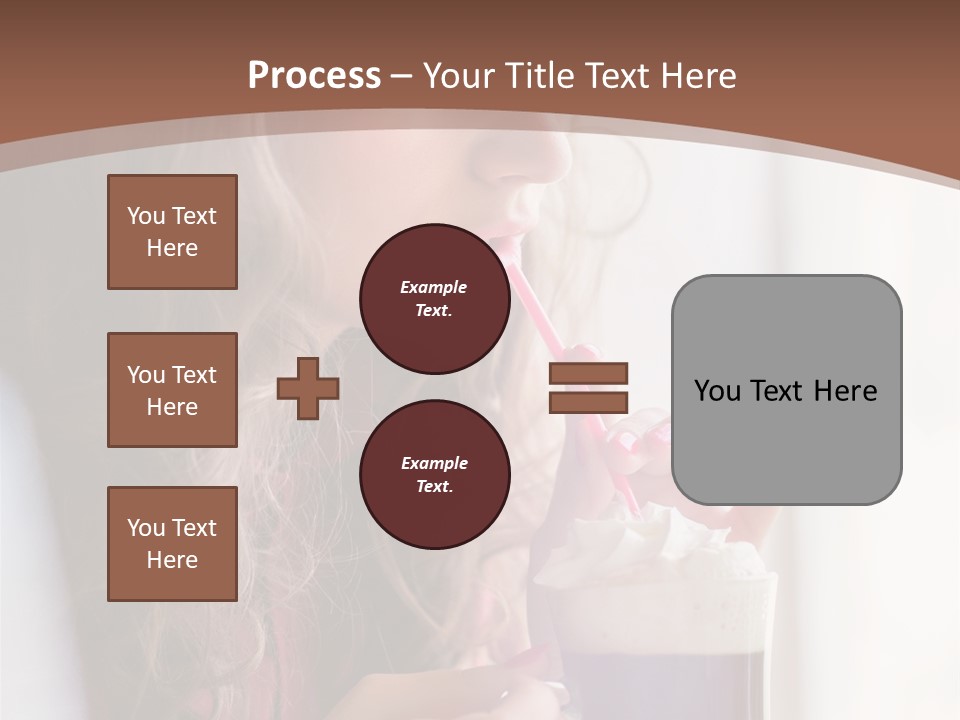 Process – Your Title Text Here

You Text Here

You Text Here

You Text Here

Example Text.

Example Text.

You Text Here